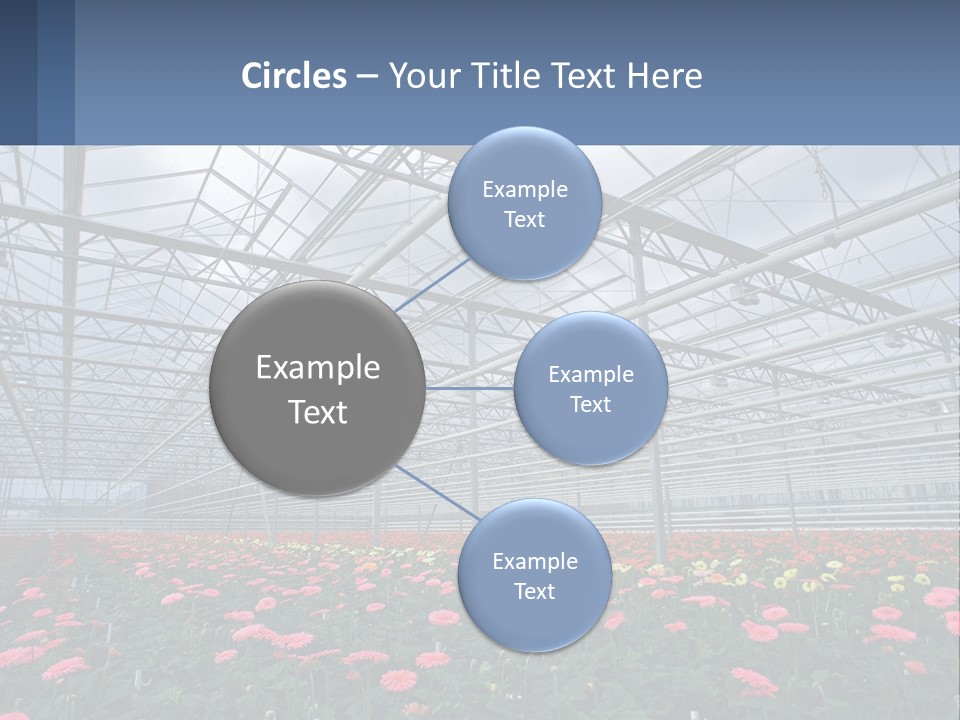 Circles – Your Title Text Here

Example Text

Example Text

Example Text

Example Text